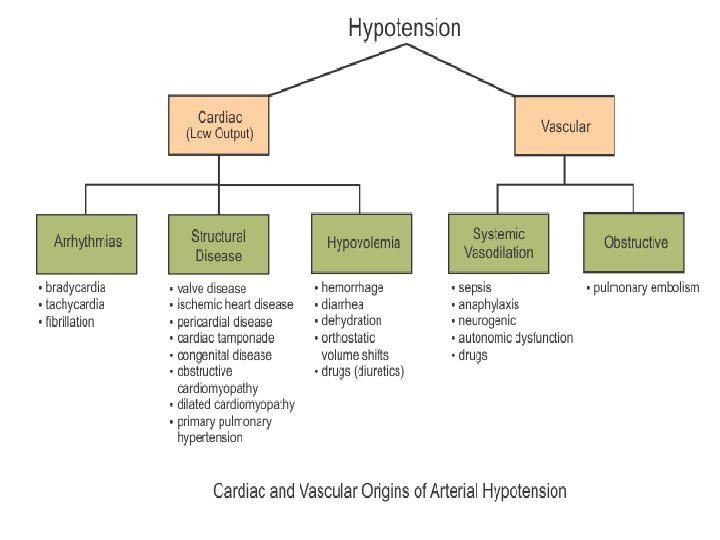 Hypotension

Cardiac
(Low Output)

Vascular

Arrhythmias

• bradycardia
• tachycardia
• fibrillation

Structural Disease

• valve disease
• ischemic heart disease
• pericardial disease
• cardiac tamponade
• congenital disease
• obstructive cardiomyopathy
• dilated cardiomyopathy
• primary pulmonary hypertension

Hypovolemia

• hemorrhage
• diarrhea
• dehydration
• orthostatic volume shifts
• drugs (diuretics)

Systemic Vasodilation

• sepsis
• anaphylaxis
• neurogenic
• autonomic dysfunction
• drugs

Obstructive

• pulmonary embolism

Cardiac and Vascular Origins of Arterial Hypotension